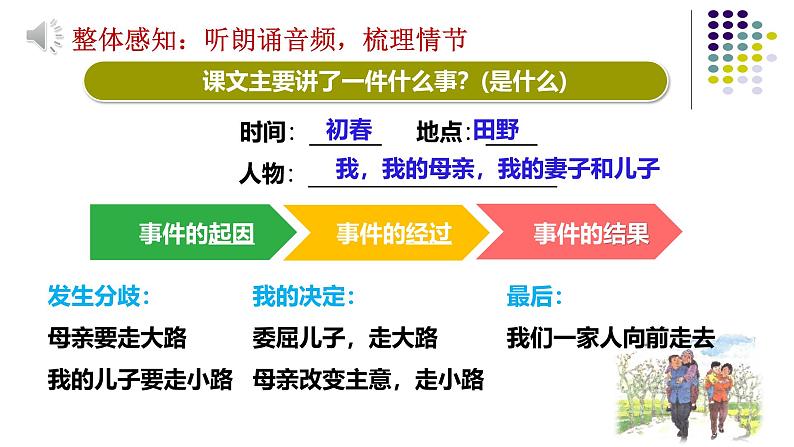 整体感知：听朗诵音频，梳理情节

课文主要讲了一件什么事？（是什么）

时间：初春　地点：田野

人物：我，我的母亲，我的妻子和儿子

事件的起因　事件的经过　事件的结果

发生分歧：

母亲要走大路

我的儿子要走小路

我的决定：

委屈儿子，走大路

母亲改变主意，走小路

最后：

我们一家人向前走去